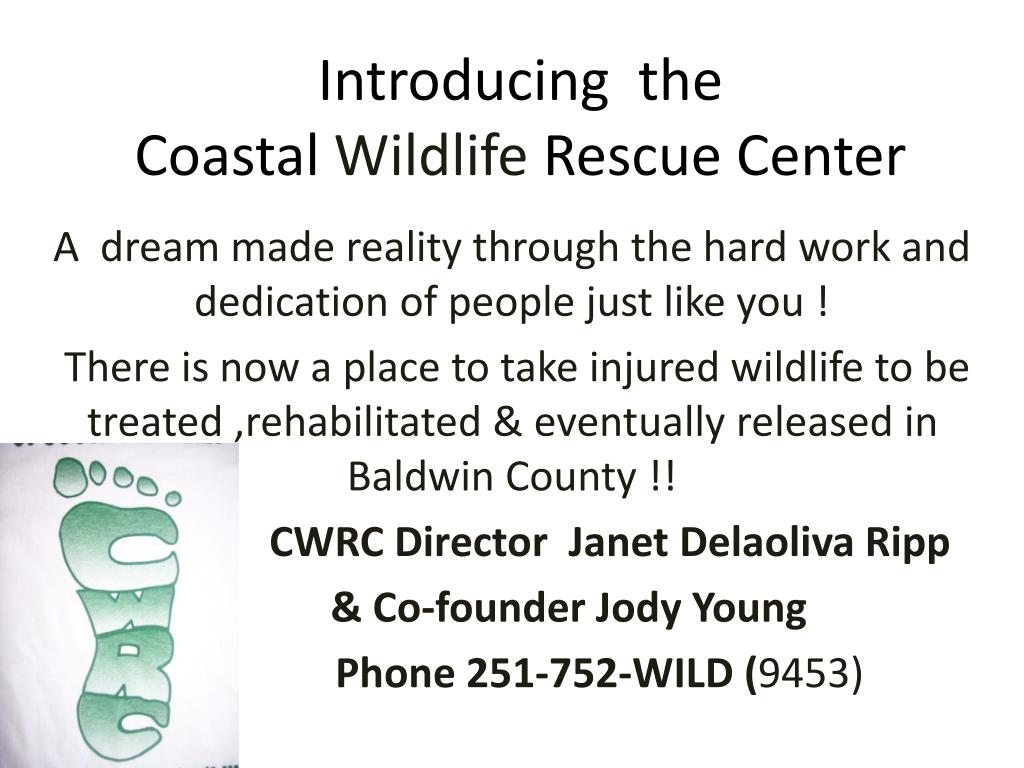 Introducing the
Coastal Wildlife Rescue Center

A dream made reality through the hard work and dedication of people just like you !

There is now a place to take injured wildlife to be treated ,rehabilitated & eventually released in Baldwin County !!

CWRC Director Janet Delaoliva Ripp

& Co-founder Jody Young

Phone 251-752-WILD (9453)

CWRC